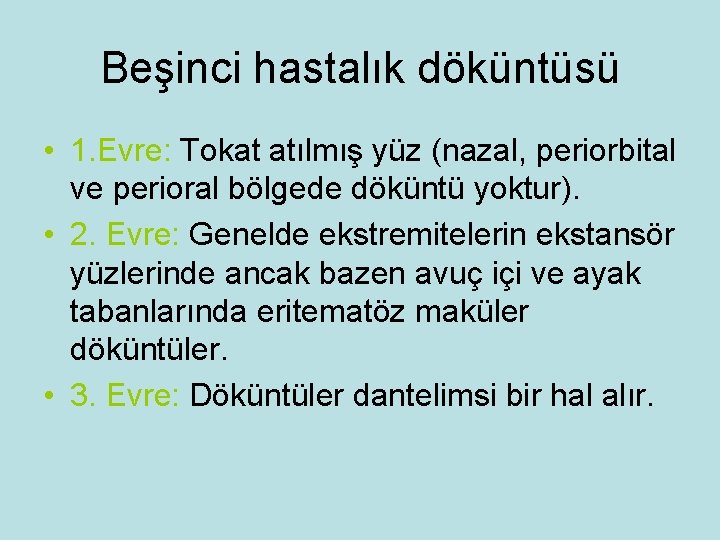 Beşinci hastalık döküntüsü

• 1.Evre: Tokat atılmış yüz (nazal, periorbital ve perioral bölgede döküntü yoktur).
• 2. Evre: Genelde ekstremitelerin ekstansör yüzlerinde ancak bazen avuç içi ve ayak tabanlarında eritematöz maküler döküntüler.
• 3. Evre: Döküntüler dantelimsi bir hal alır.